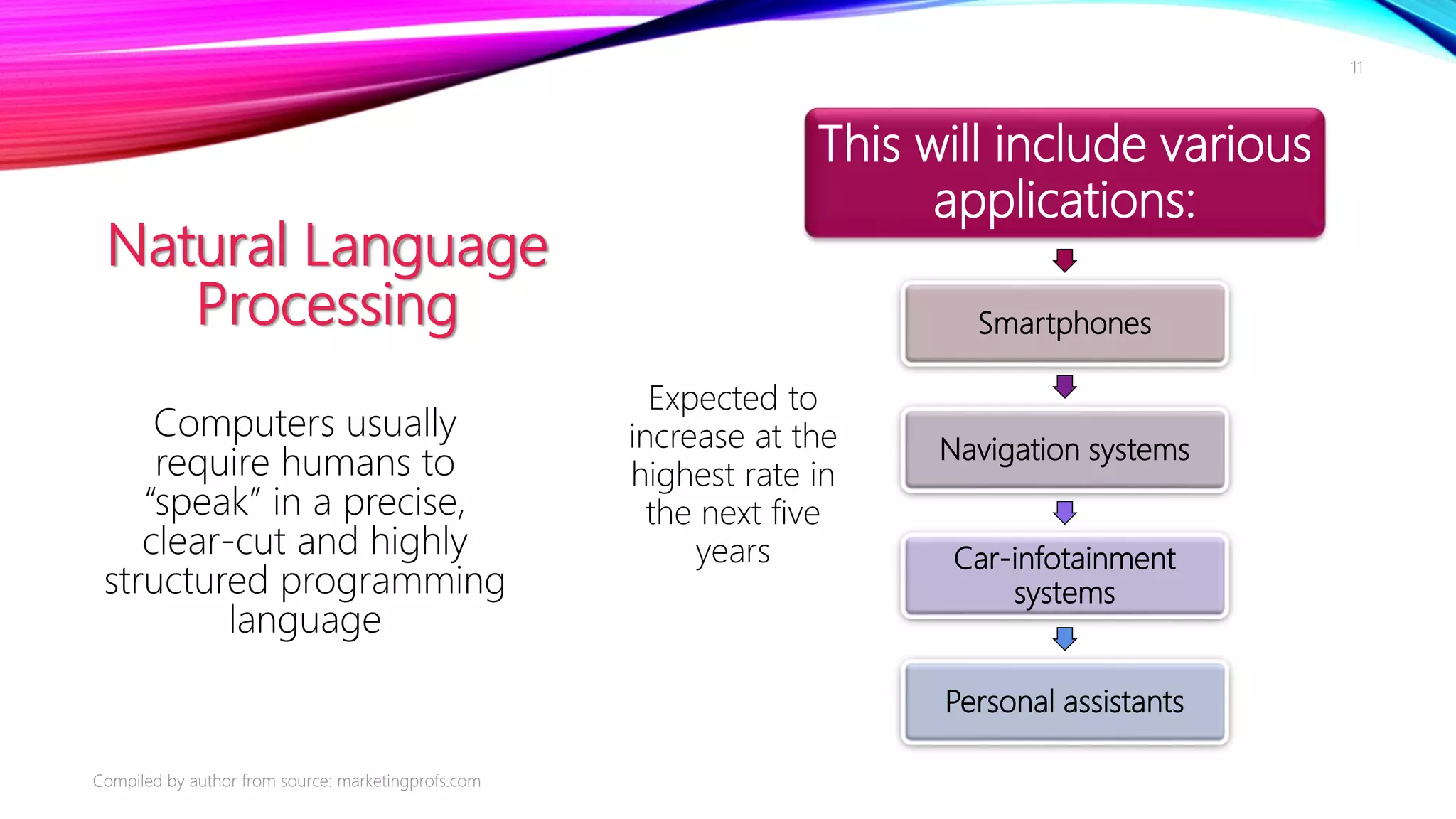 11

Natural Language Processing

Computers usually require humans to “speak” in a precise, clear-cut and highly structured programming language

Expected to increase at the highest rate in the next five years

This will include various applications:

Smartphones

Navigation systems

Car-infotainment systems

Personal assistants

Compiled by author from source: marketingprofs.com